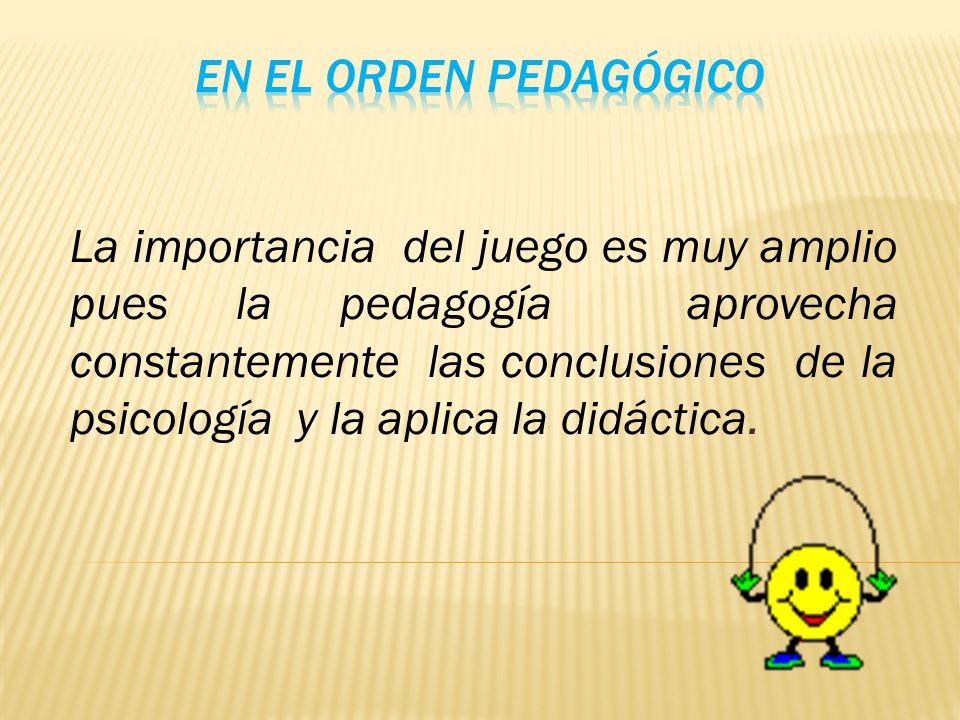 EN EL ORDEN PEDAGÓGICO

La importancia del juego es muy amplio pues la pedagogía aprovecha constantemente las conclusiones de la psicología y la aplica la didáctica.